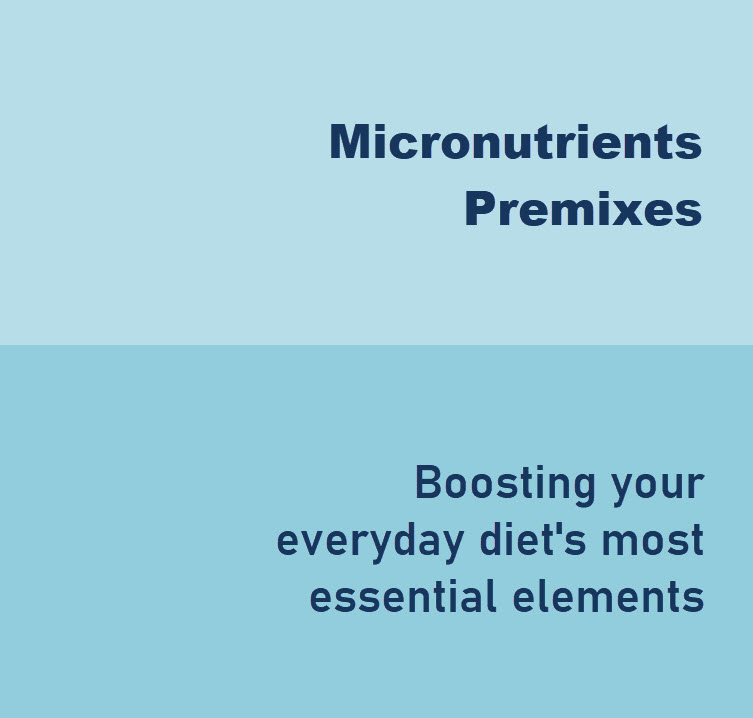 Micronutrients Premixes

Boosting your everyday diet's most essential elements